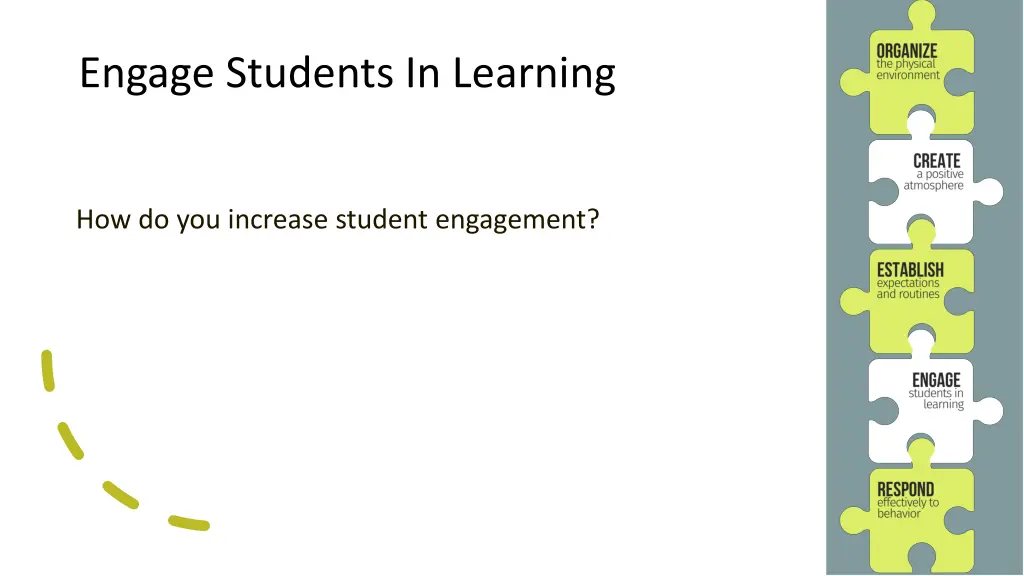 Engage Students In Learning

How do you increase student engagement?

ORGANIZE the physical environment

CREATE a positive atmosphere

ESTABLISH expectations and routines

ENGAGE students in learning

RESPOND effectively to behavior